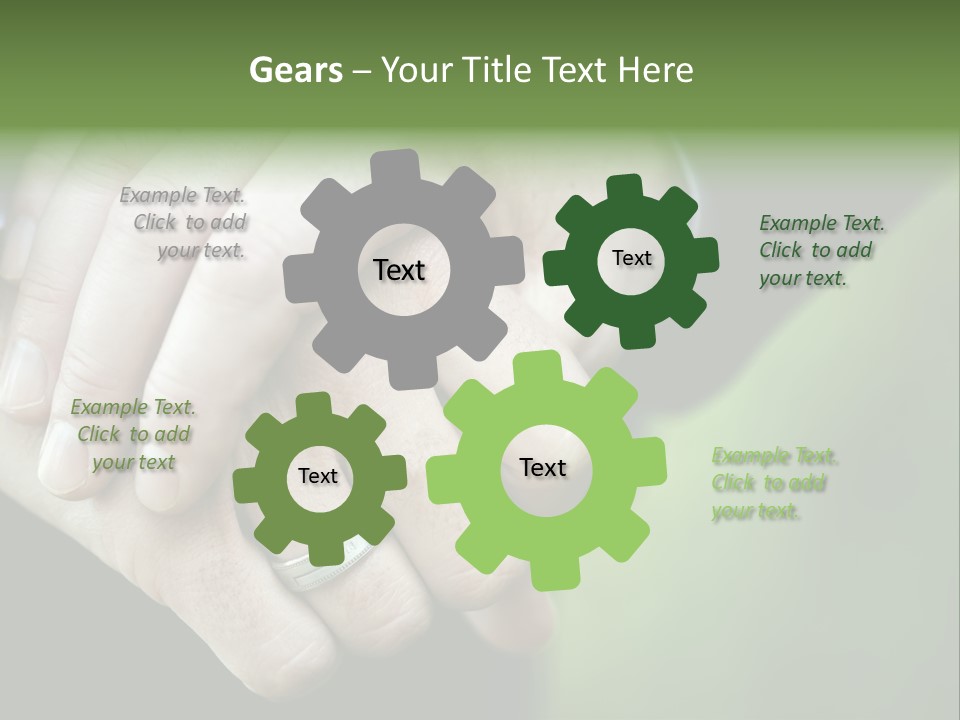 Gears – Your Title Text Here

Example Text. Click to add your text.

Text

Text

Example Text. Click to add your text.

Example Text. Click to add your text

Text

Text

Example Text. Click to add your text.